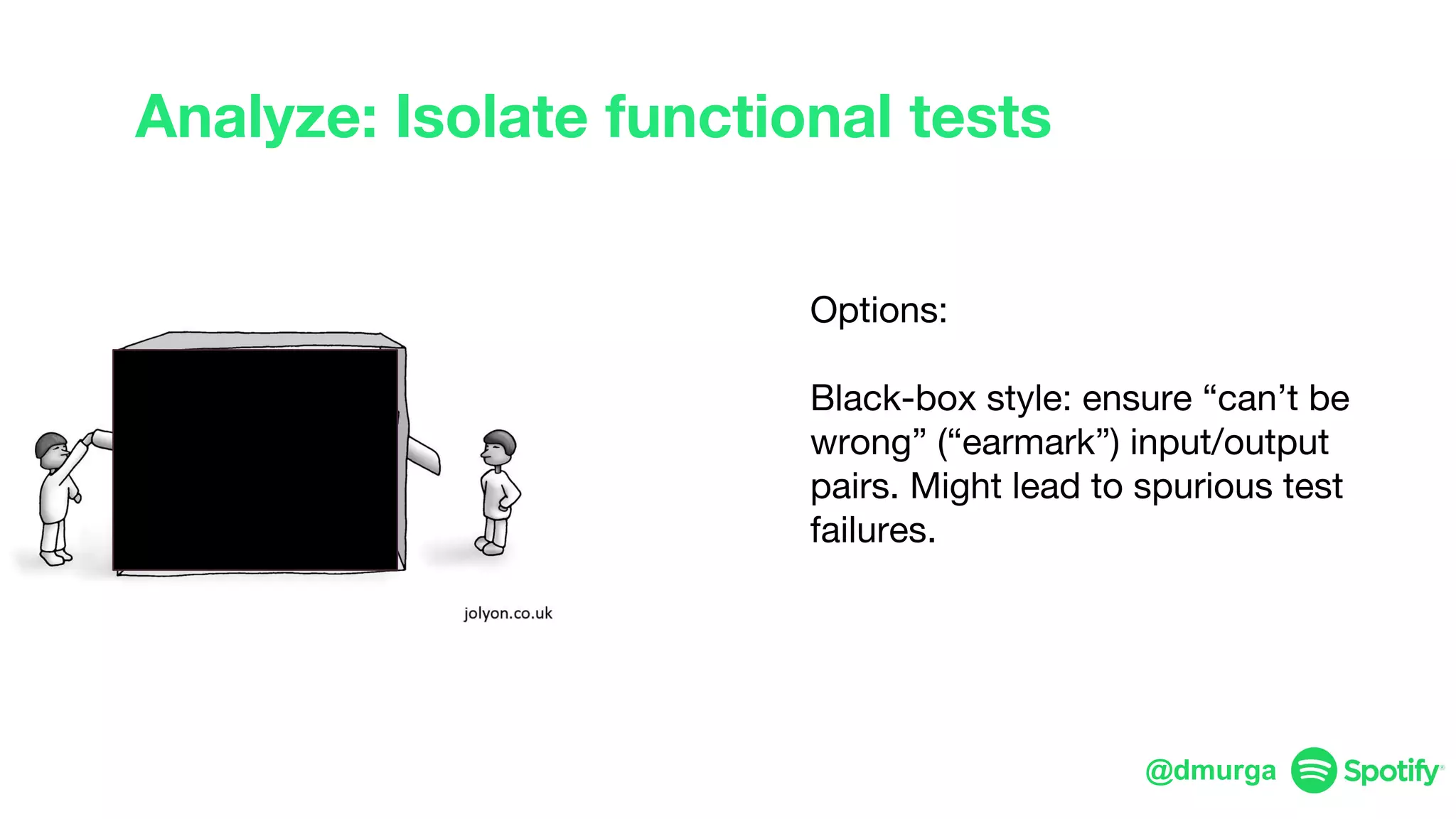 Analyze: Isolate functional tests

jolyon.co.uk

Options:

Black-box style: ensure “can’t be wrong” (“earmark”) input/output pairs. Might lead to spurious test failures.

@dmurga Spotify